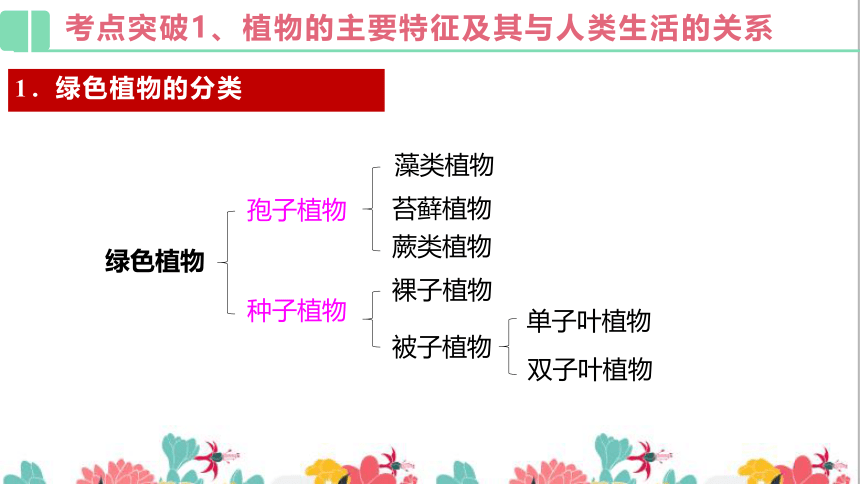 考点突破1、植物的主要特征及其与人类生活的关系

1．绿色植物的分类

绿色植物

孢子植物

藻类植物

苔藓植物

蕨类植物

种子植物

裸子植物

被子植物

单子叶植物

双子叶植物